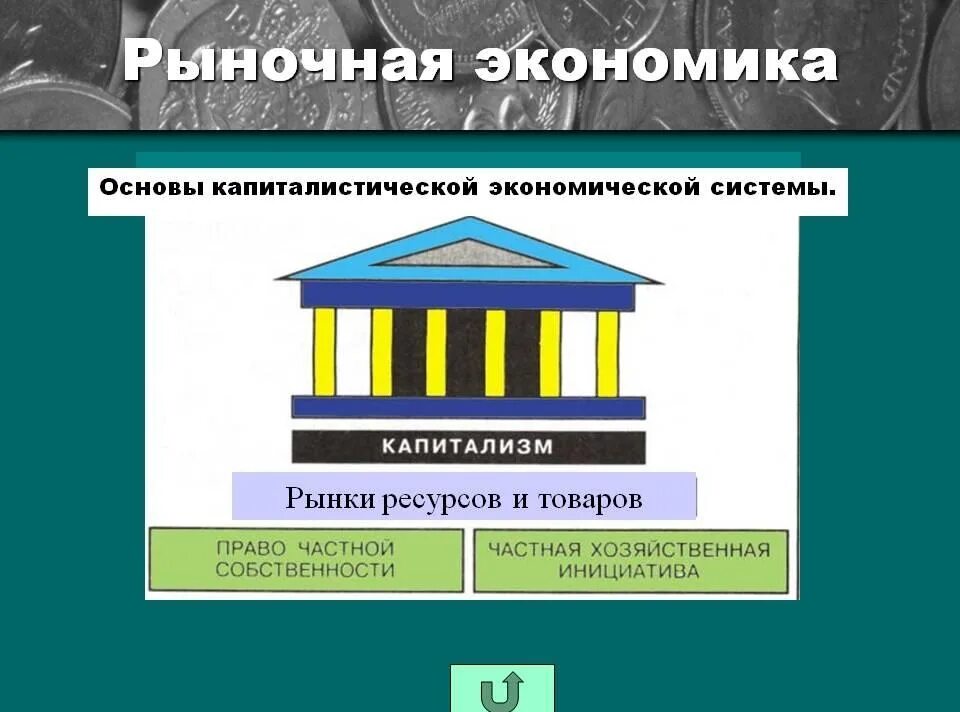 Рыночная экономика

Основы капиталистической экономической системы.

КАПИТАЛИЗМ

Рынки ресурсов и товаров

ПРАВО ЧАСТНОЙ СОБСТВЕННОСТИ

ЧАСТНАЯ ХОЗЯЙСТВЕННАЯ ИНИЦИАТИВА